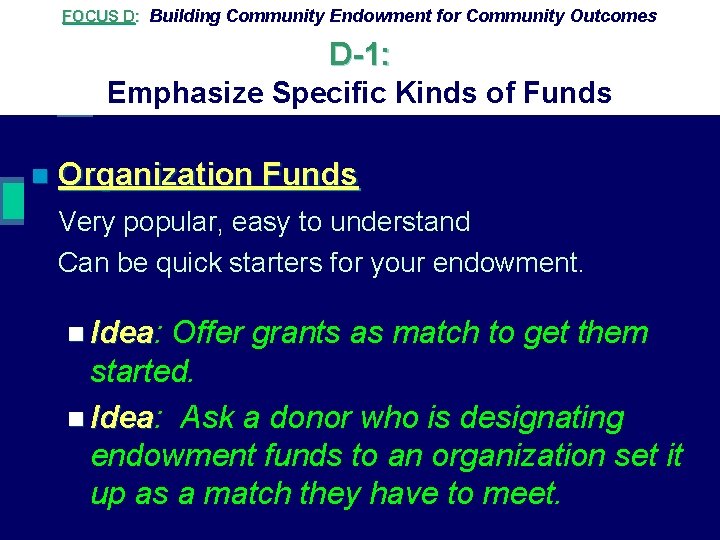 FOCUS D: Building Community Endowment for Community Outcomes

D-1:

Emphasize Specific Kinds of Funds

Organization Funds

Very popular, easy to understand

Can be quick starters for your endowment.

Idea: Offer grants as match to get them started.

Idea: Ask a donor who is designating endowment funds to an organization set it up as a match they have to meet.